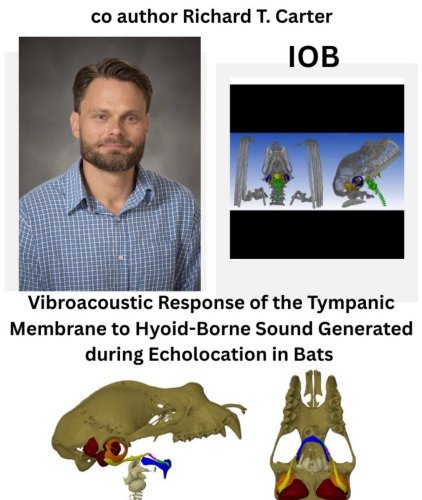 co author Richard T. Carter

IOB

Vibroacoustic Response of the Tympanic Membrane to Hyoid-Borne Sound Generated during Echolocation in Bats